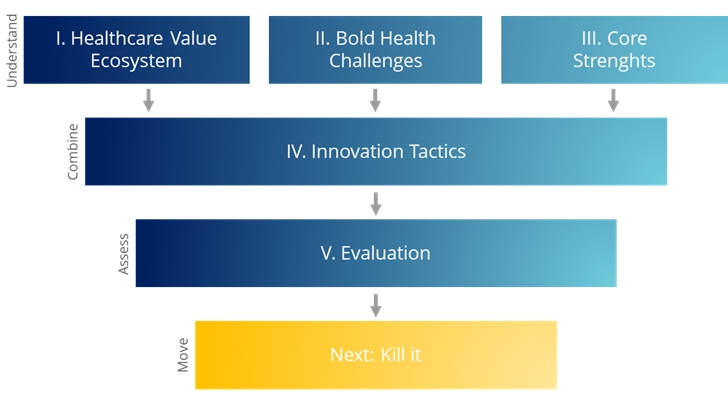 Understand

I. Healthcare Value Ecosystem

II. Bold Health Challenges

III. Core Strenghts

Combine

IV. Innovation Tactics

Assess

V. Evaluation

Move

Next: Kill it